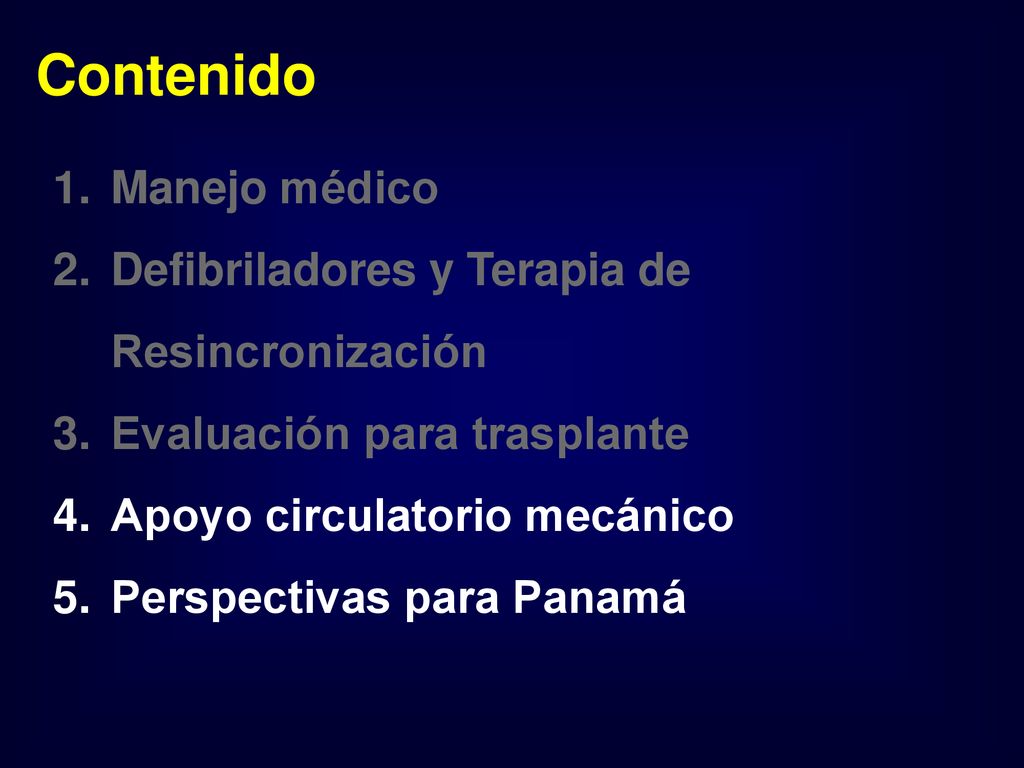 Contenido

1. Manejo médico
2. Defibriladores y Terapia de Resincronización
3. Evaluación para trasplante
4. Apoyo circulatorio mecánico
5. Perspectivas para Panamá